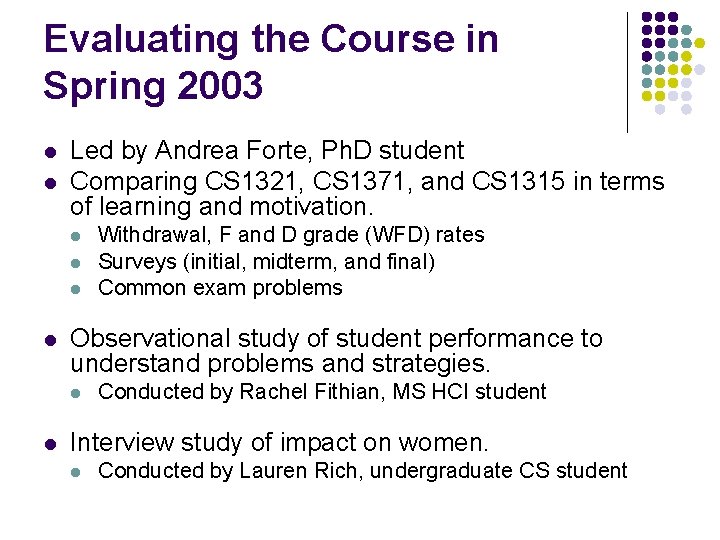 Evaluating the Course in Spring 2003

- Led by Andrea Forte, PhD student
- Comparing CS1321, CS1371, and CS1315 in terms of learning and motivation.
  - Withdrawal, F and D grade (WFD) rates
  - Surveys (initial, midterm, and final)
  - Common exam problems
- Observational study of student performance to understand problems and strategies.
  - Conducted by Rachel Fithian, MS HCI student
- Interview study of impact on women.
  - Conducted by Lauren Rich, undergraduate CS student